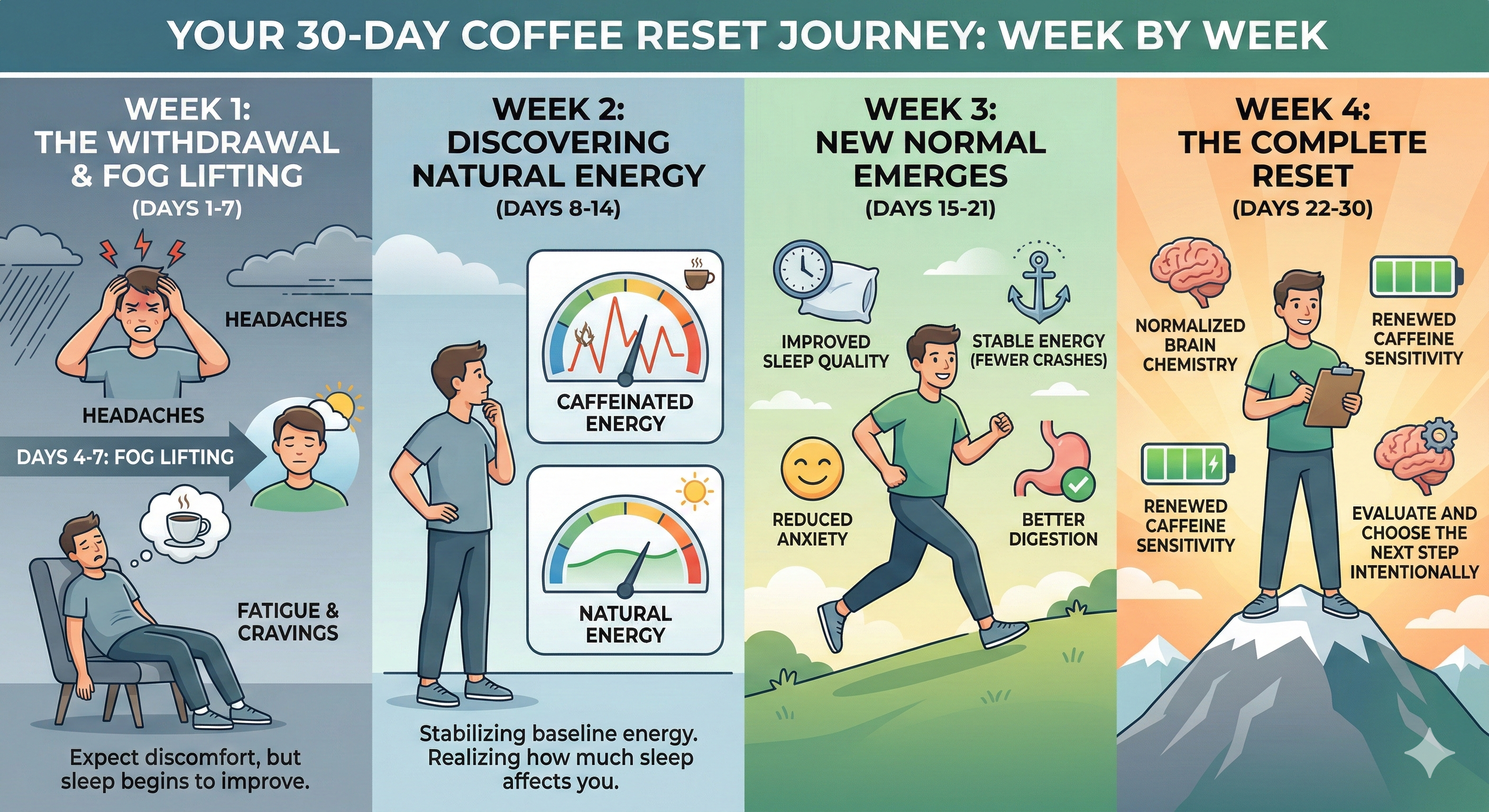 YOUR 30-DAY COFFEE RESET JOURNEY: WEEK BY WEEK

WEEK 1: THE WITHDRAWAL & FOG LIFTING (DAYS 1-7)

HEADACHES

HEADACHES

DAYS 4-7: FOG LIFTING

FATIGUE & CRAVINGS

Expect discomfort, but sleep begins to improve.

WEEK 2: DISCOVERING NATURAL ENERGY (DAYS 8-14)

CAFFEINATED ENERGY

NATURAL ENERGY

Stabilizing baseline energy. Realizing how much sleep affects you.

WEEK 3: NEW NORMAL EMERGES (DAYS 15-21)

IMPROVED SLEEP QUALITY

STABLE ENERGY (FEWER CRASHES)

REDUCED ANXIETY

BETTER DIGESTION

WEEK 4: THE COMPLETE RESET (DAYS 22-30)

NORMALIZED BRAIN CHEMISTRY

RENEWED CAFFEINE SENSITIVITY

RENEWED CAFFEINE SENSITIVITY

EVALUATE AND CHOOSE THE NEXT STEP INTENTIONALLY